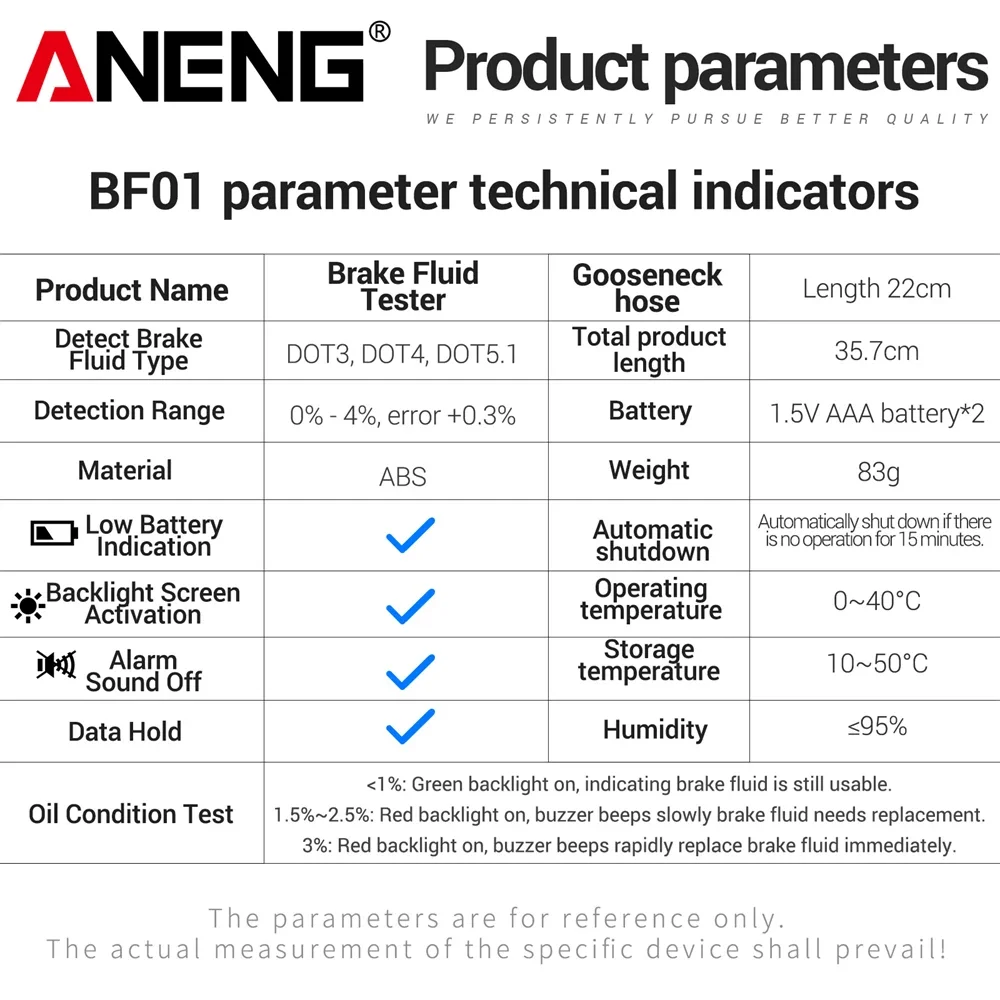 ANENG® Product parameters

WE PERSISTENTLY PURSUE BETTER QUALITY

BF01 parameter technical indicators

| Product Name | Brake Fluid Tester | Gooseneck hose | Length 22cm |
|---|---|---|---|
| Detect Brake Fluid Type | DOT3, DOT4, DOT5.1 | Total product length | 35.7cm |
| Detection Range | 0% - 4%, error +0.3% | Battery | 1.5V AAA battery*2 |
| Material | ABS | Weight | 83g |
| Low Battery Indication | ✓ | Automatic shutdown | Automatically shut down if there is no operation for 15 minutes. |
| Backlight Screen Activation | ✓ | Operating temperature | 0~40°C |
| Alarm Sound Off | ✓ | Storage temperature | 10~50°C |
| Data Hold | ✓ | Humidity | ≤95% |
| Oil Condition Test | <1%: Green backlight on, indicating brake fluid is still usable. 1.5%~2.5%: Red backlight on, buzzer beeps slowly brake fluid needs replacement. 3%: Red backlight on, buzzer beeps rapidly replace brake fluid immediately. | | |

The parameters are for reference only.
The actual measurement of the specific device shall prevail!